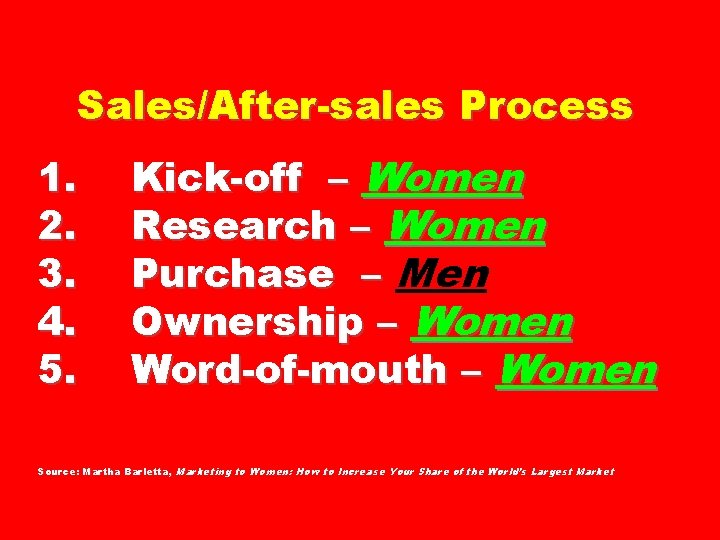 Sales/After-sales Process

1. Kick-off – Women
2. Research – Women
3. Purchase – Men
4. Ownership – Women
5. Word-of-mouth – Women

Source: Martha Barletta, Marketing to Women: How to Increase Your Share of the World's Largest Market